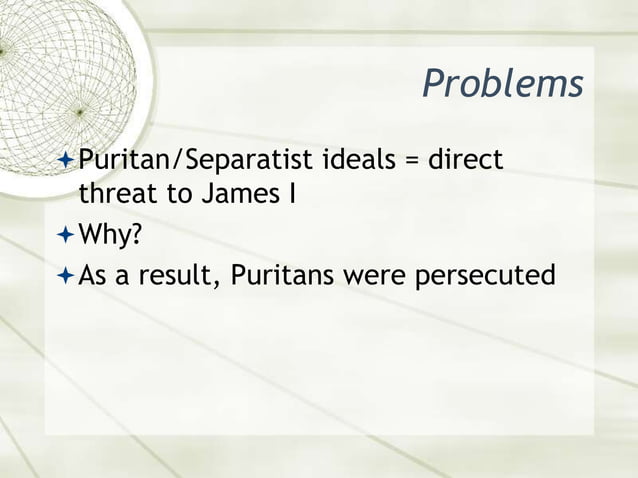 Problems

Puritan/Separatist ideals = direct threat to James I

Why?

As a result, Puritans were persecuted